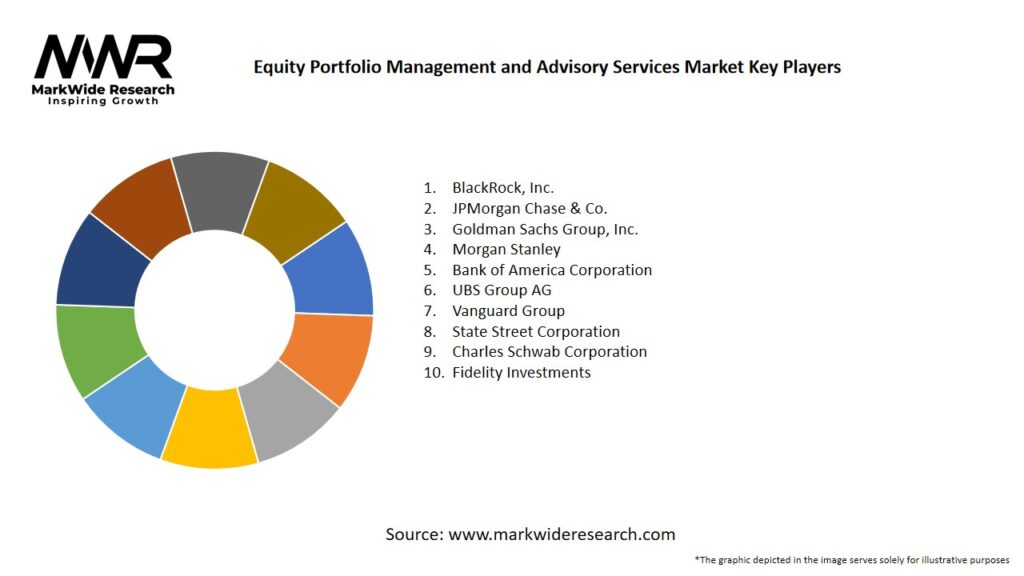 MWR
MarkWide Research
Inspiring Growth

Equity Portfolio Management and Advisory Services Market Key Players

1. BlackRock, Inc.
2. JPMorgan Chase & Co.
3. Goldman Sachs Group, Inc.
4. Morgan Stanley
5. Bank of America Corporation
6. UBS Group AG
7. Vanguard Group
8. State Street Corporation
9. Charles Schwab Corporation
10. Fidelity Investments

Source: www.markwideresearch.com

*The graphic depicted in the image serves solely for illustrative purposes